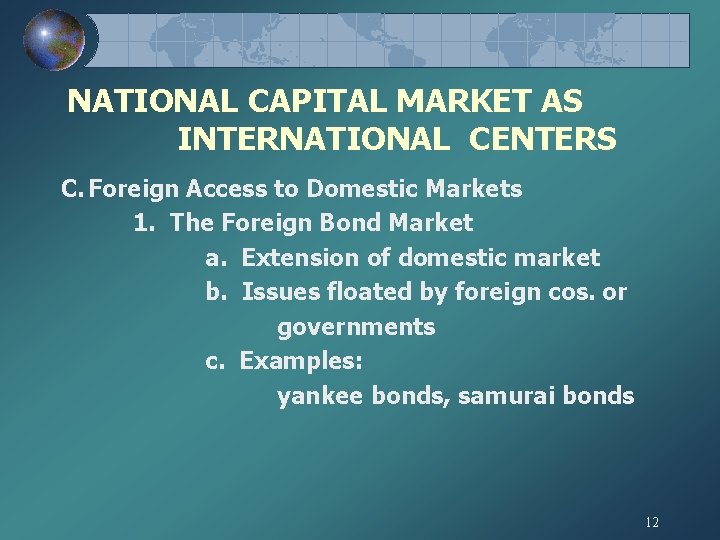 NATIONAL CAPITAL MARKET AS INTERNATIONAL CENTERS

C. Foreign Access to Domestic Markets

1. The Foreign Bond Market

a. Extension of domestic market

b. Issues floated by foreign cos. or governments

c. Examples:

yankee bonds, samurai bonds

12